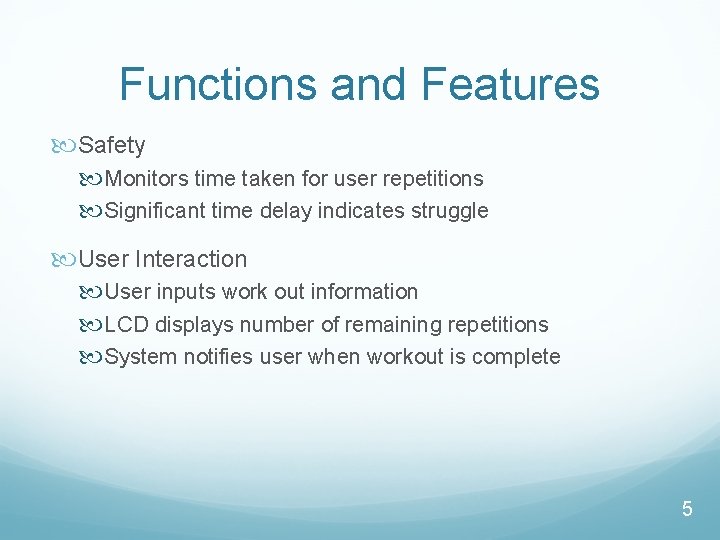 Functions and Features

Safety

Monitors time taken for user repetitions

Significant time delay indicates struggle

User Interaction

User inputs work out information

LCD displays number of remaining repetitions

System notifies user when workout is complete

5